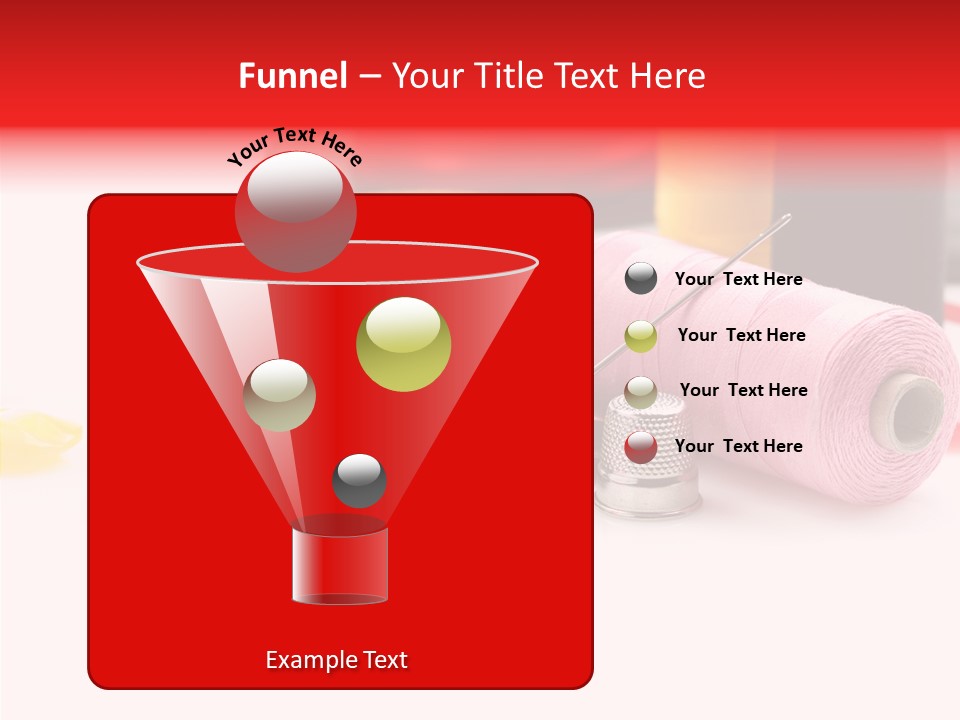 Funnel – Your Title Text Here

Your Text Here

Your Text Here

Your Text Here

Your Text Here

Your Text Here

Example Text